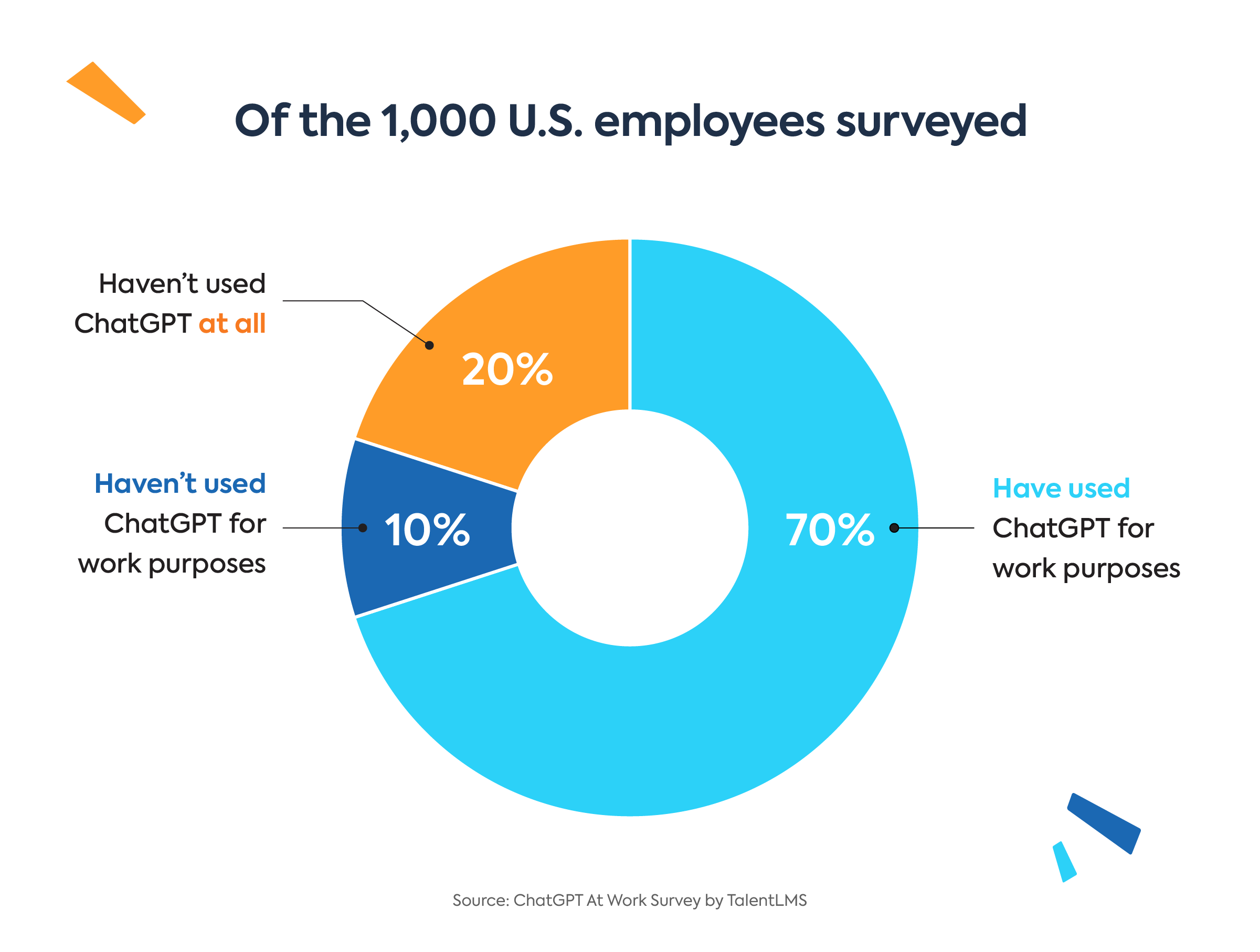 Of the 1,000 U.S. employees surveyed

Haven’t used ChatGPT at all

20%

Haven’t used ChatGPT for work purposes

10%

70%

Have used ChatGPT for work purposes

Source: ChatGPT At Work Survey by TalentLMS